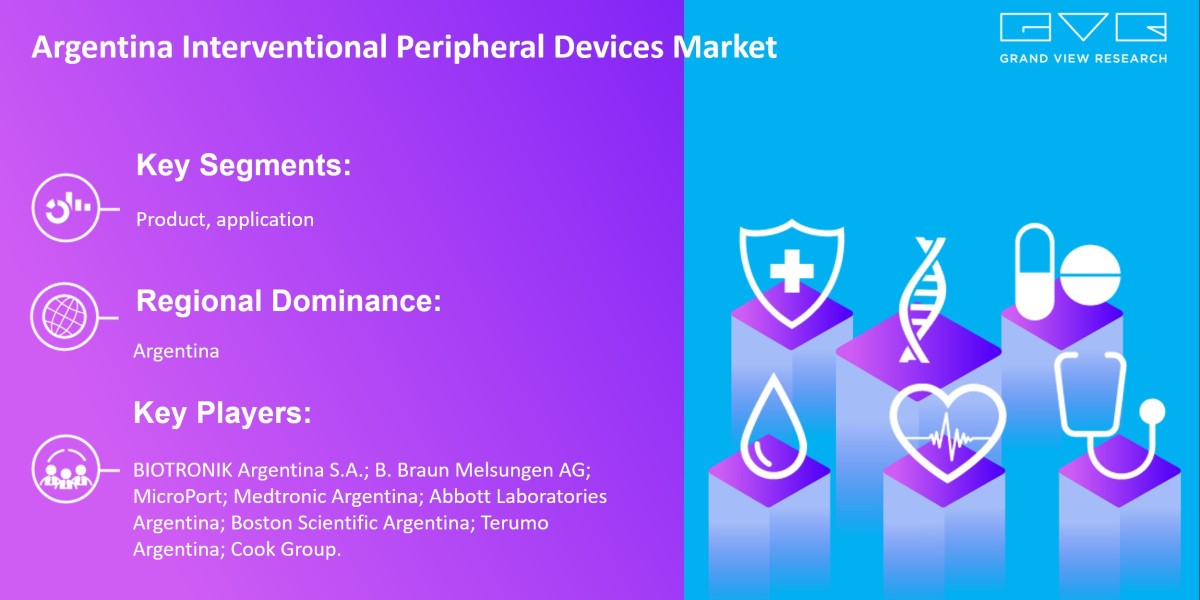 Argentina Interventional Peripheral Devices Market

GVR
GRAND VIEW RESEARCH

Key Segments:

Product, application

Regional Dominance:

Argentina

Key Players:

BIOTRONIK Argentina S.A.; B. Braun Melsungen AG; MicroPort; Medtronic Argentina; Abbott Laboratories Argentina; Boston Scientific Argentina; Terumo Argentina; Cook Group.